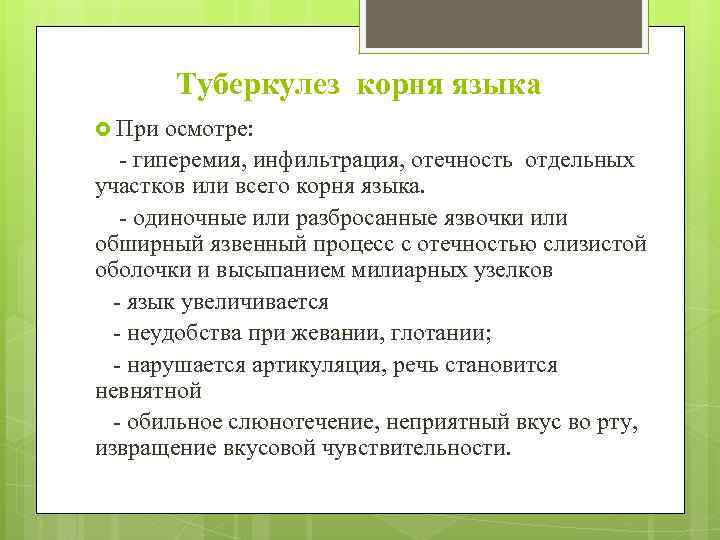 Туберкулез корня языка

При осмотре:

- гиперемия, инфильтрация, отечность отдельных участков или всего корня языка.

- одиночные или разбросанные язвочки или обширный язвенный процесс с отечностью слизистой оболочки и высыпанием милиарных узелков

- язык увеличивается

- неудобства при жевании, глотании;

- нарушается артикуляция, речь становится невнятной

- обильное слюнотечение, неприятный вкус во рту, извращение вкусовой чувствительности.